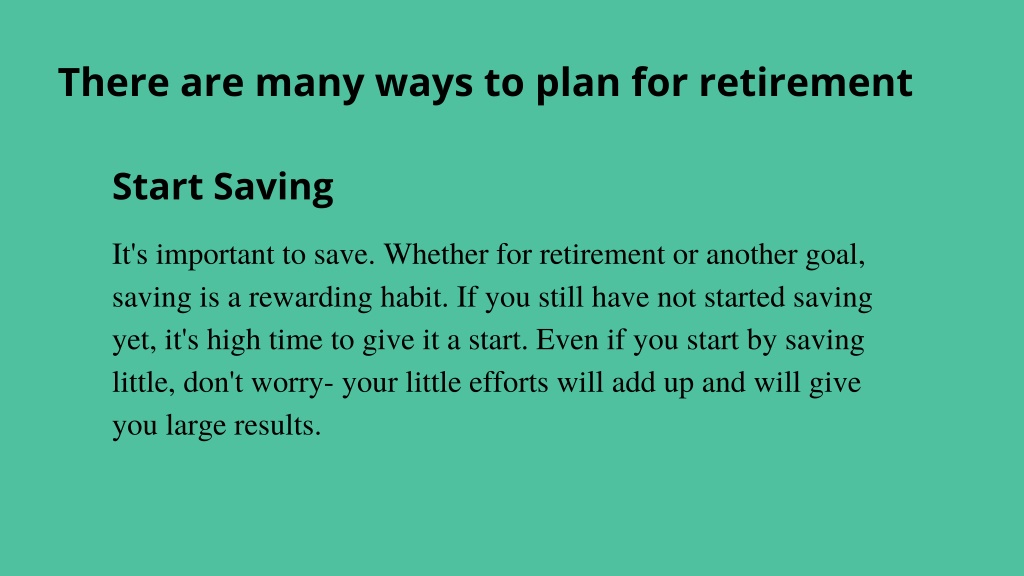 There are many ways to plan for retirement

Start Saving

It's important to save. Whether for retirement or another goal, saving is a rewarding habit. If you still have not started saving yet, it's high time to give it a start. Even if you start by saving little, don't worry- your little efforts will add up and will give you large results.